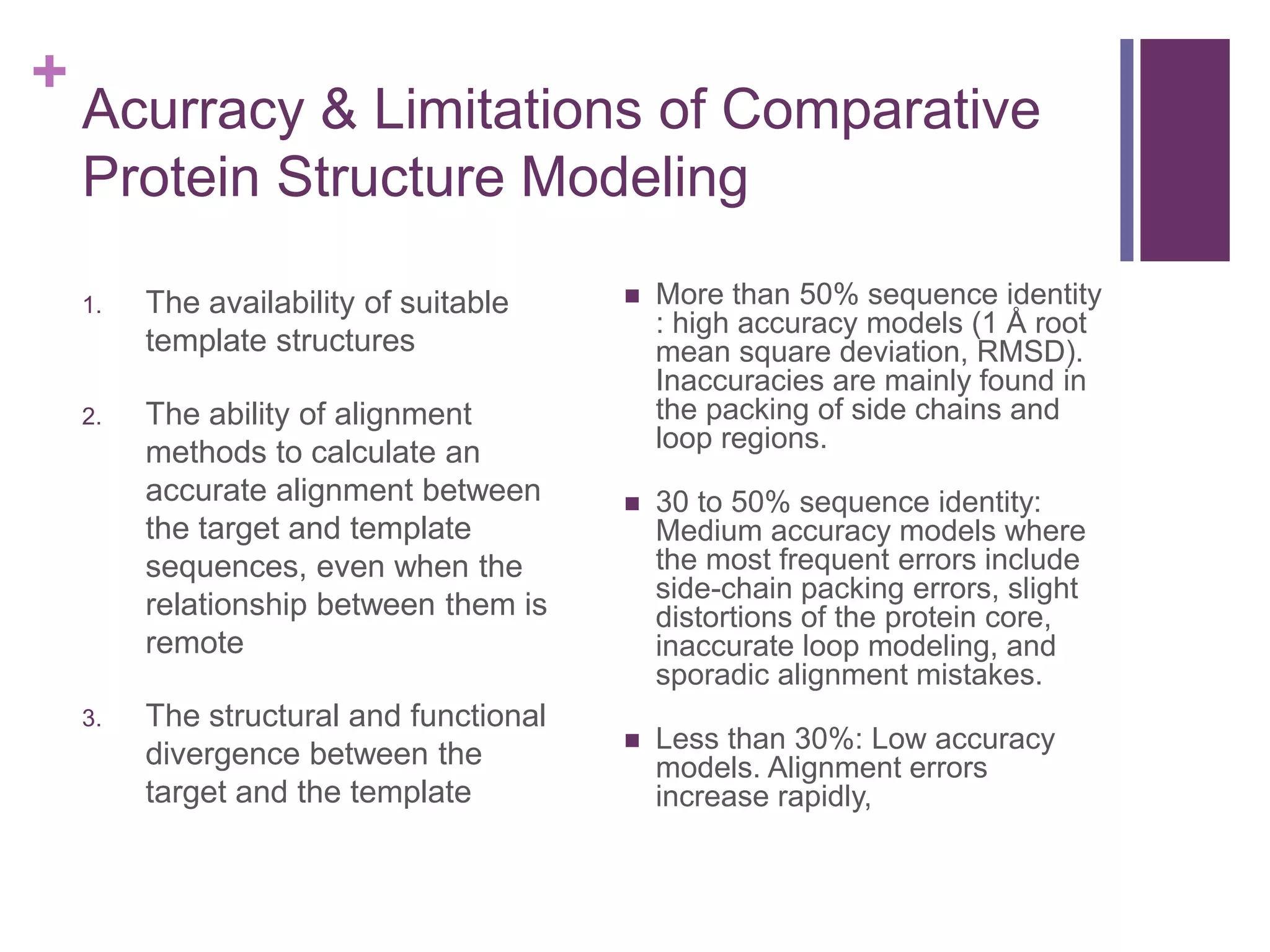 +
Acurracy & Limitations of Comparative Protein Structure Modeling

1. The availability of suitable template structures

2. The ability of alignment methods to calculate an accurate alignment between the target and template sequences, even when the relationship between them is remote

3. The structural and functional divergence between the target and the template

■ More than 50% sequence identity : high accuracy models (1 Å root mean square deviation, RMSD). Inaccuracies are mainly found in the packing of side chains and loop regions.

■ 30 to 50% sequence identity: Medium accuracy models where the most frequent errors include side-chain packing errors, slight distortions of the protein core, inaccurate loop modeling, and sporadic alignment mistakes.

■ Less than 30%: Low accuracy models. Alignment errors increase rapidly,